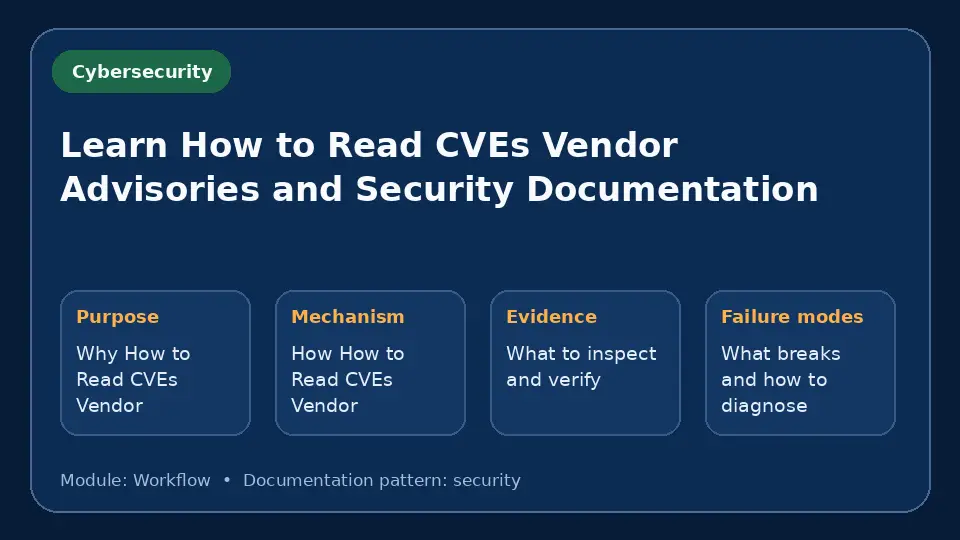 Cybersecurity

Learn How to Read CVEs Vendor Advisories and Security Documentation

Purpose

Why How to Read CVEs Vendor

Mechanism

How How to Read CVEs Vendor

Evidence

What to inspect and verify

Failure modes

What breaks and how to diagnose

Module: Workflow • Documentation pattern: security